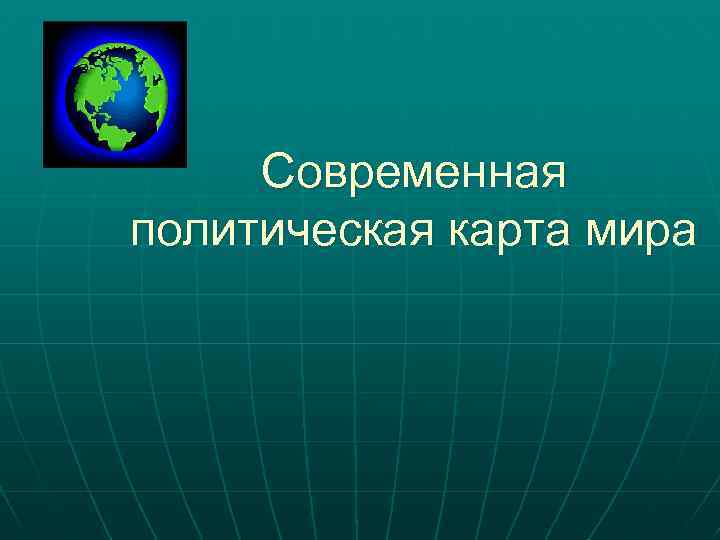 Современная политическая карта мира